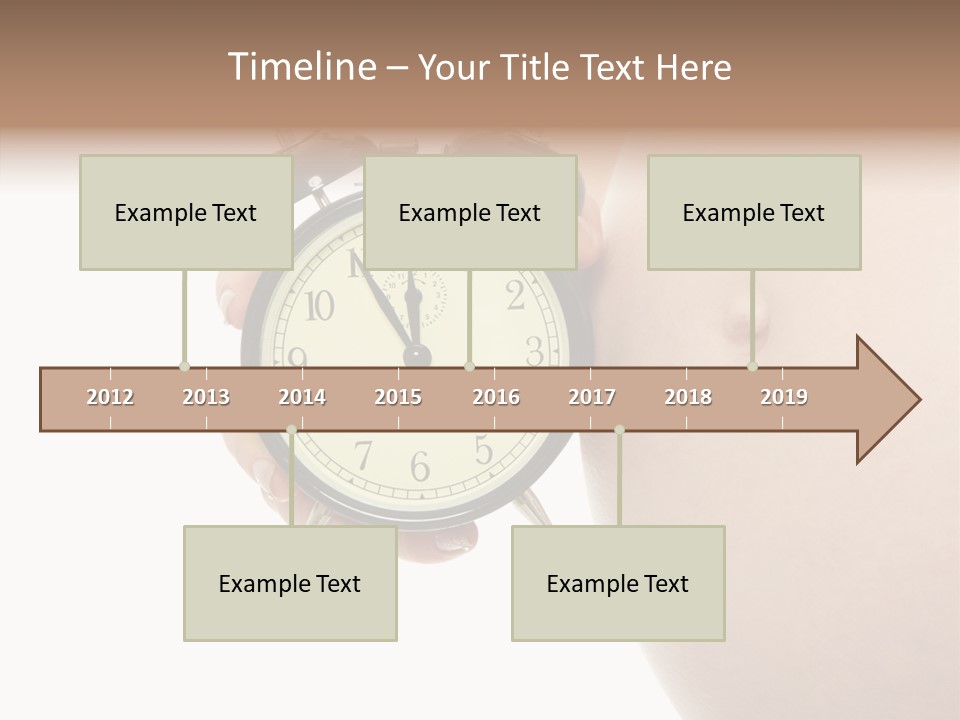 Timeline – Your Title Text Here

Example Text

Example Text

Example Text

2012 2013 2014 2015 2016 2017 2018 2019

Example Text

Example Text